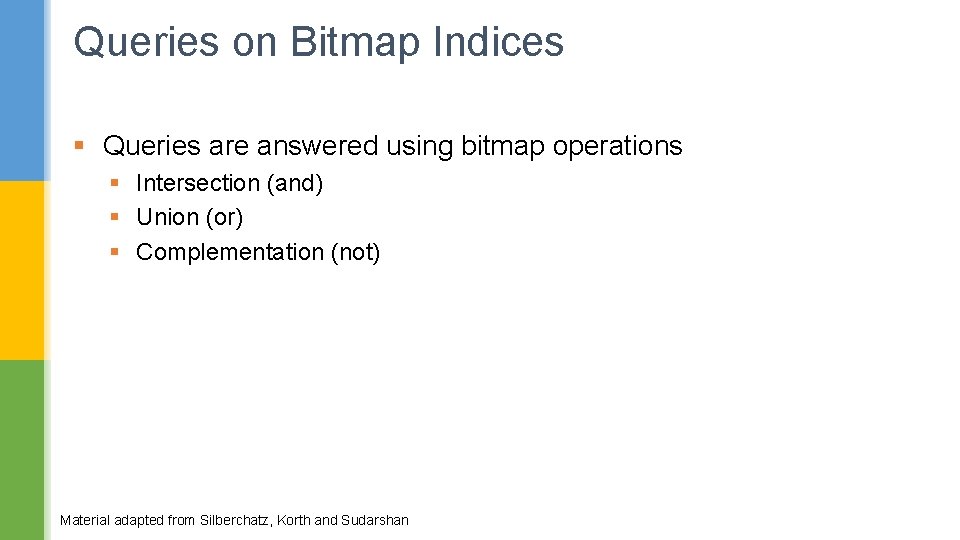 Queries on Bitmap Indices

▪ Queries are answered using bitmap operations
▪ Intersection (and)
▪ Union (or)
▪ Complementation (not)

Material adapted from Silberchatz, Korth and Sudarshan